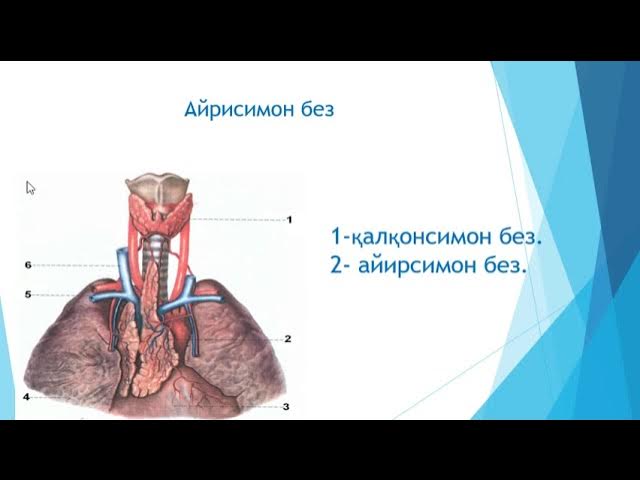 Айрисимон без

1
6
5
2
4
3

1-қалқонсимон без.
2- айирсимон без.